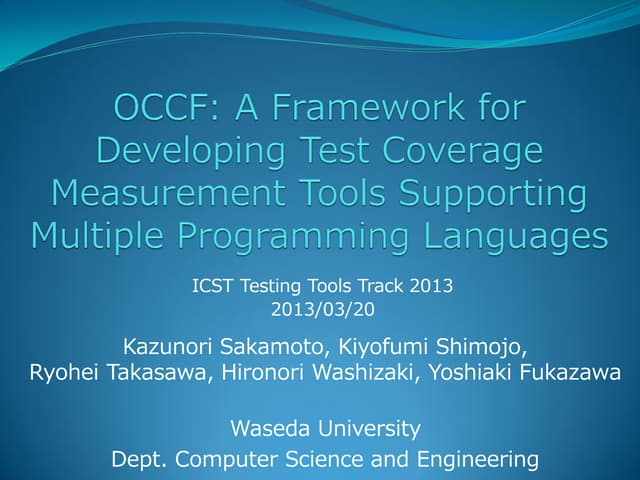 OCCF: A Framework for Developing Test Coverage Measurement Tools Supporting Multiple Programming Languages

ICST Testing Tools Track 2013
2013/03/20

Kazunori Sakamoto, Kiyofumi Shimojo, Ryohei Takasawa, Hironori Washizaki, Yoshiaki Fukazawa

Waseda University
Dept. Computer Science and Engineering